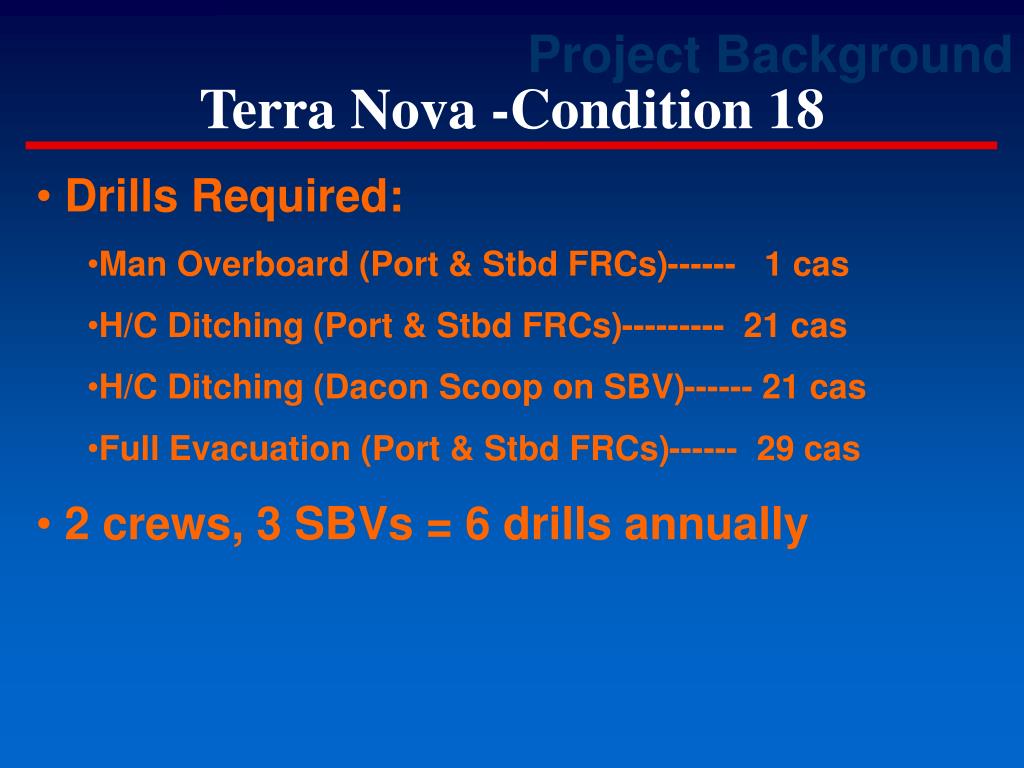 Project Background

Terra Nova -Condition 18

• Drills Required:

•Man Overboard (Port & Stbd FRCs)------ 1 cas

•H/C Ditching (Port & Stbd FRCs)--------- 21 cas

•H/C Ditching (Dacon Scoop on SBV)------ 21 cas

•Full Evacuation (Port & Stbd FRCs)------ 29 cas

• 2 crews, 3 SBVs = 6 drills annually